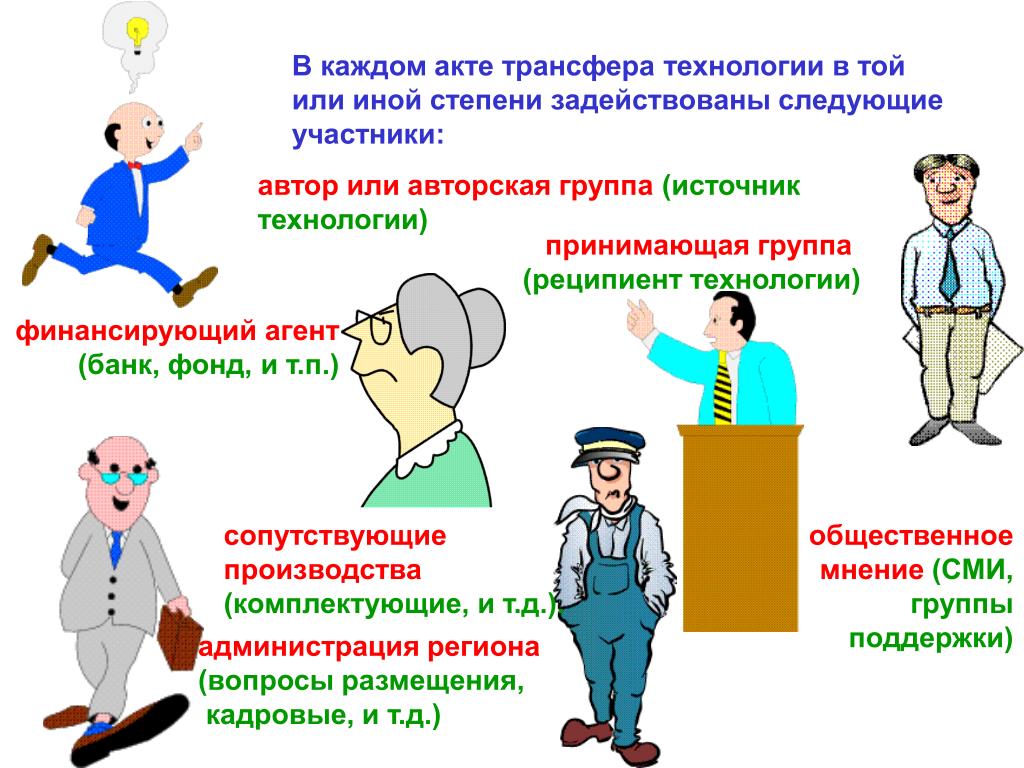 В каждом акте трансфера технологии в той или иной степени задействованы следующие участники:

автор или авторская группа (источник технологии)

принимающая группа (реципиент технологии)

финансирующий агент (банк, фонд, и т.п.)

сопутствующие производства (комплектующие, и т.д.)

администрация региона (вопросы размещения, кадровые, и т.д.)

общественное мнение (СМИ, группы поддержки)